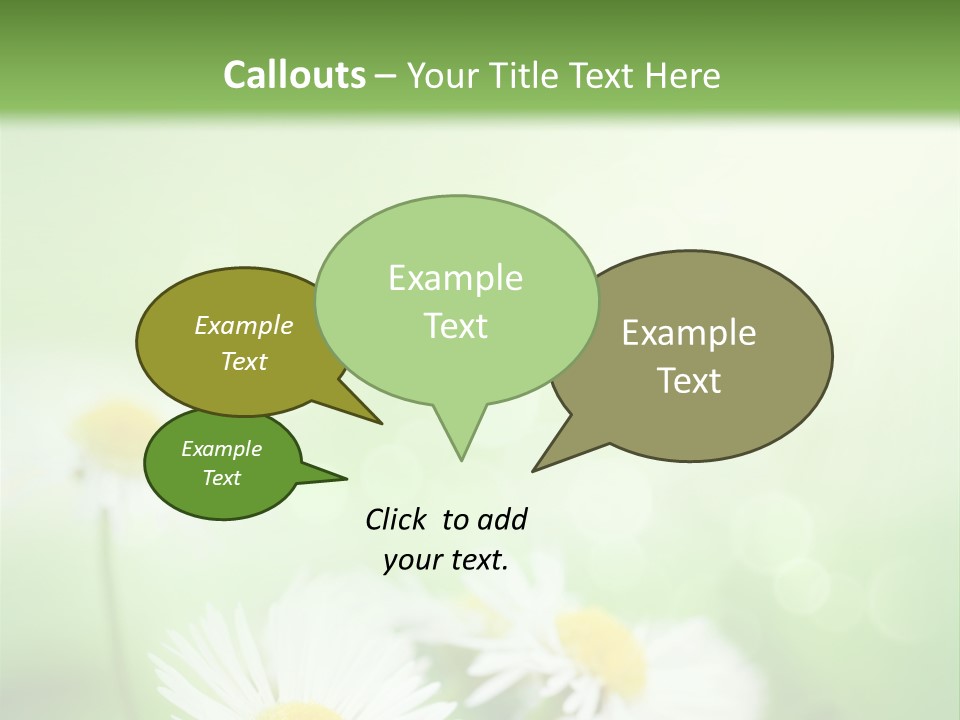 Callouts – Your Title Text Here

Example Text

Example Text

Example Text

Example Text

Click to add your text.